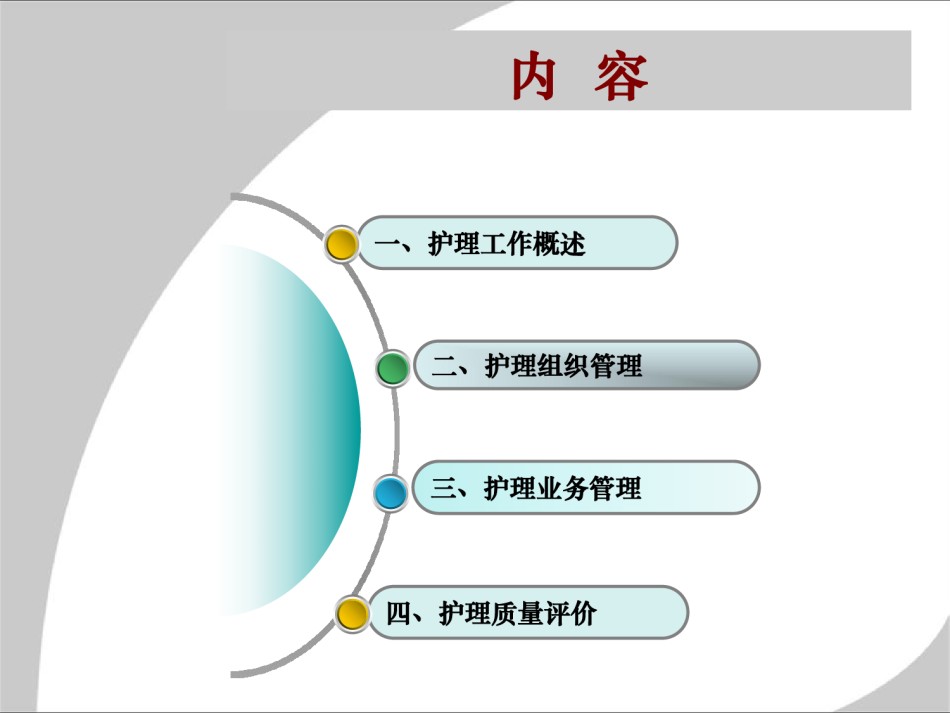 内 容

一、护理工作概述

二、护理组织管理

三、护理业务管理

四、护理质量评价